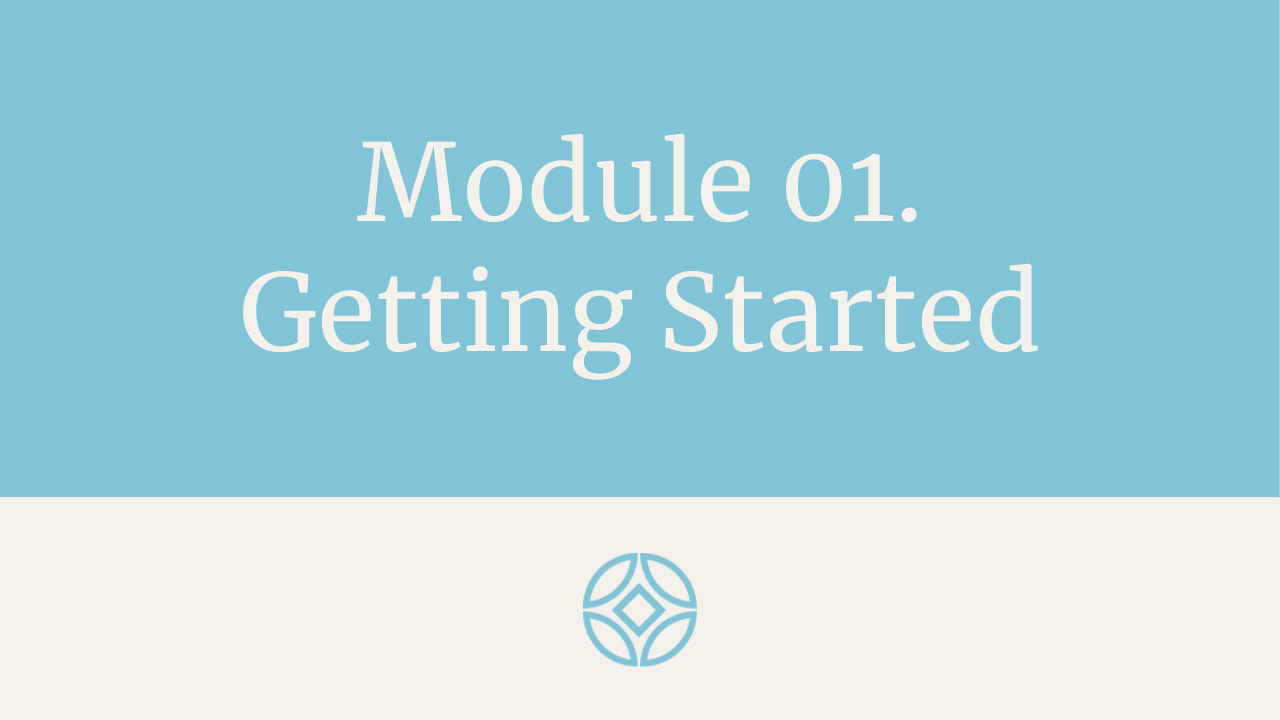 Module 01.
Getting Started